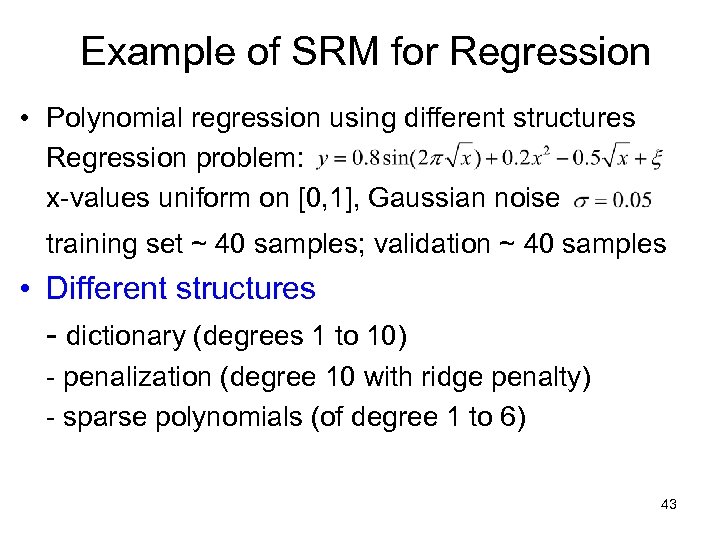 Example of SRM for Regression

• Polynomial regression using different structures
Regression problem: $y = 0.8\sin(2\pi\sqrt{x}) + 0.2x^2 - 0.5\sqrt{x} + \xi$
x-values uniform on [0,1], Gaussian noise $\sigma = 0.05$
training set ~ 40 samples; validation ~ 40 samples

• Different structures
- dictionary (degrees 1 to 10)
- penalization (degree 10 with ridge penalty)
- sparse polynomials (of degree 1 to 6)

43